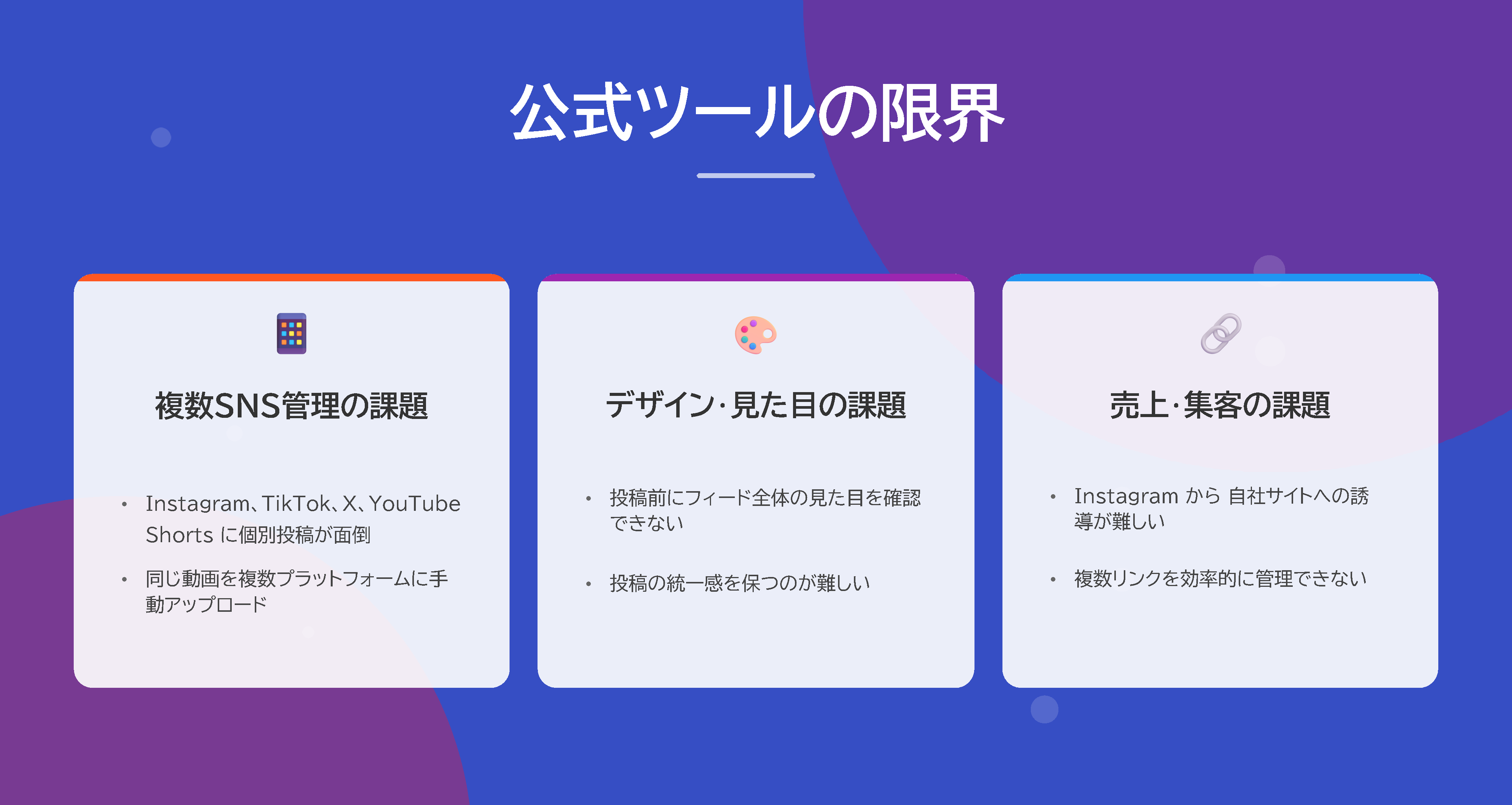 公式ツールの限界

複数SNS管理の課題

• Instagram、TikTok、X、YouTube Shorts に個別投稿が面倒

• 同じ動画を複数プラットフォームに手動アップロード

デザイン・見た目の課題

• 投稿前にフィード全体の見た目を確認できない

• 投稿の統一感を保つのが難しい

売上・集客の課題

• Instagram から 自社サイトへの誘導が難しい

• 複数リンクを効率的に管理できない